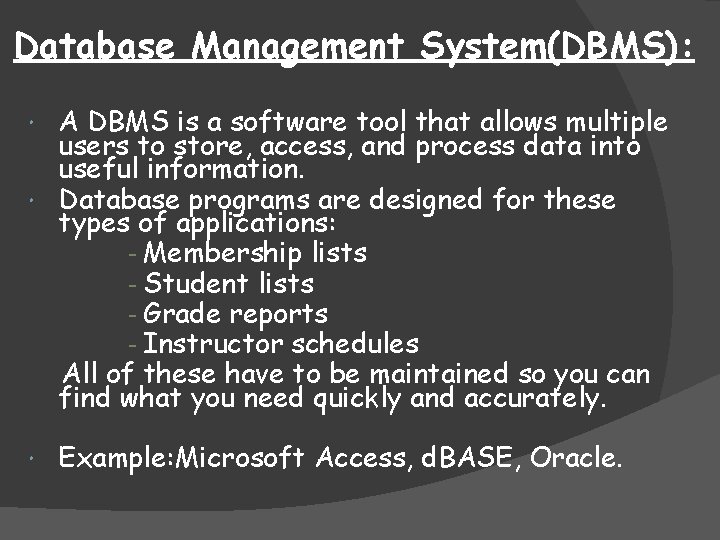 Database Management System(DBMS):

• A DBMS is a software tool that allows multiple users to store, access, and process data into useful information.
• Database programs are designed for these types of applications:
- Membership lists
- Student lists
- Grade reports
- Instructor schedules
All of these have to be maintained so you can find what you need quickly and accurately.

• Example:Microsoft Access, dBASE, Oracle.